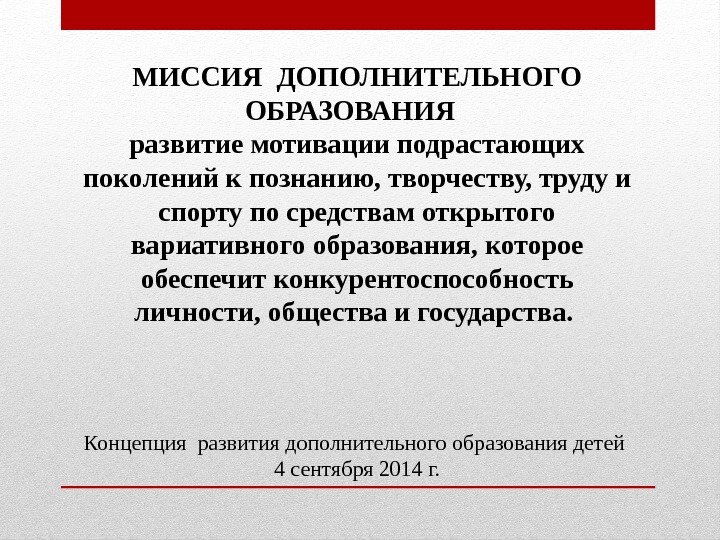 МИССИЯ ДОПОЛНИТЕЛЬНОГО ОБРАЗОВАНИЯ
развитие мотивации подрастающих поколений к познанию, творчеству, труду и спорту по средствам открытого вариативного образования, которое обеспечит конкурентоспособность личности, общества и государства.

Концепция развития дополнительного образования детей
4 сентября 2014 г.